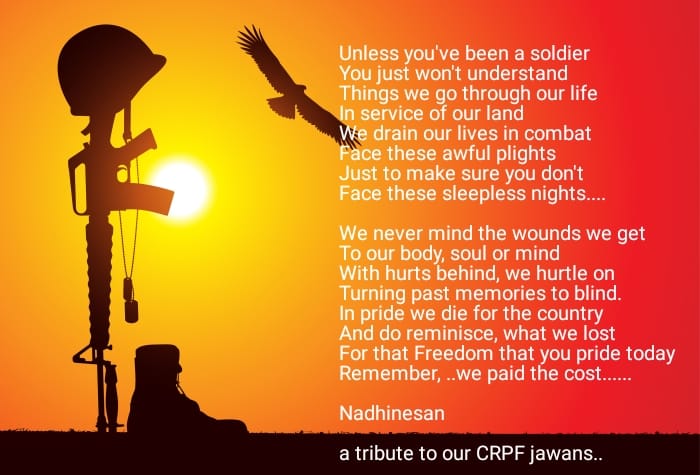 Unless you've been a soldier
You just won't understand
Things we go through our life
In service of our land
We drain our lives in combat
Face these awful plights
Just to make sure you don't
Face these sleepless nights....

We never mind the wounds we get
To our body, soul or mind
With hurts behind, we hurtle on
Turning past memories to blind.
In pride we die for the country
And do reminisce, what we lost
For that Freedom that you pride today
Remember, ..we paid the cost......

Nadhinesan

a tribute to our CRPF jawans..